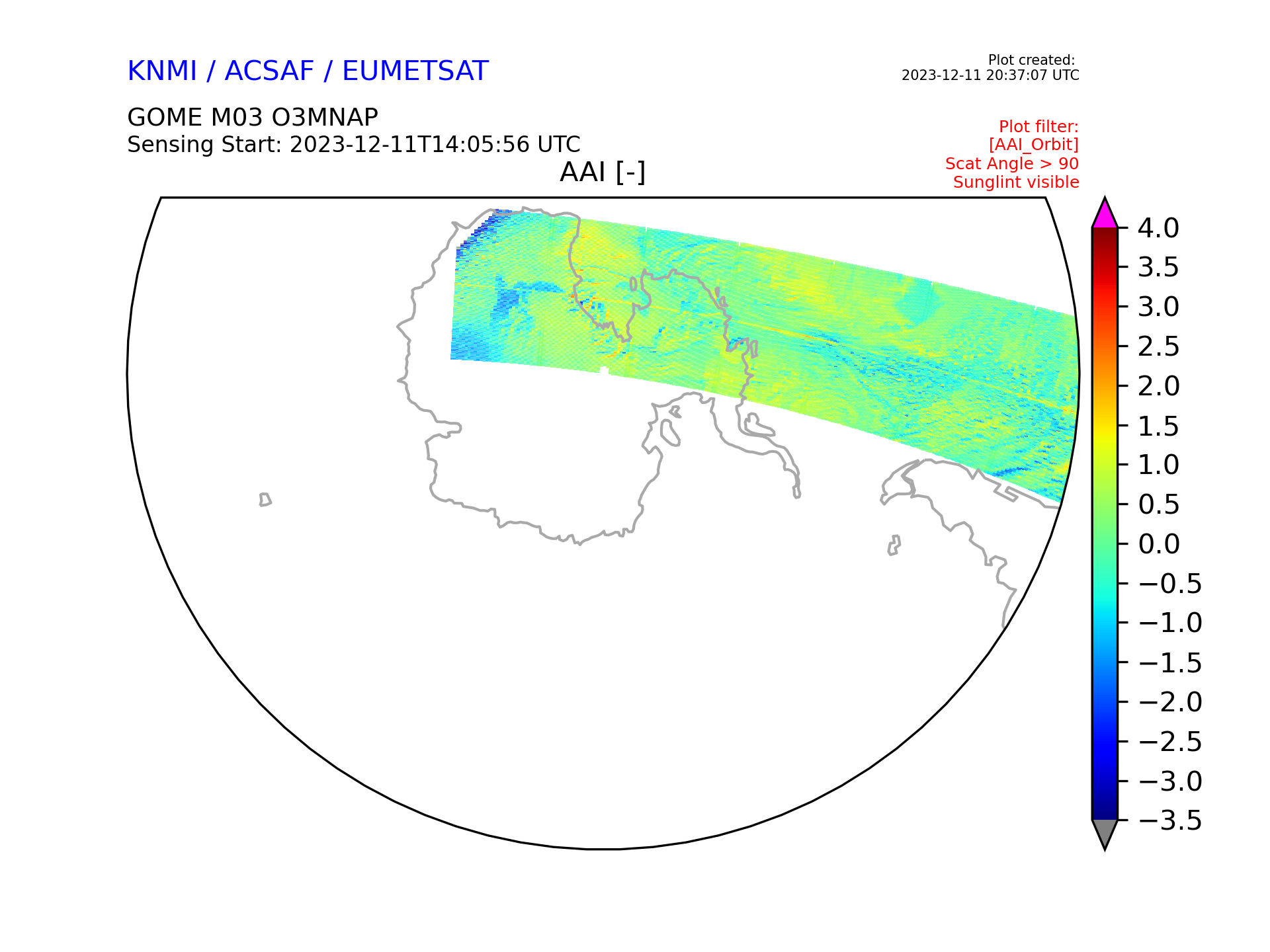 KNMI / ACSAF / EUMETSAT

Plot created:
2023-12-11 20:37:07 UTC

GOME M03 O3MNAP
Sensing Start: 2023-12-11T14:05:56 UTC

Plot filter:
[AAI_Orbit]
Scat Angle > 90
Sunglint visible

AAI [-]

4.0
3.5
3.0
2.5
2.0
1.5
1.0
0.5
0.0
−0.5
−1.0
−1.5
−2.0
−2.5
−3.0
−3.5